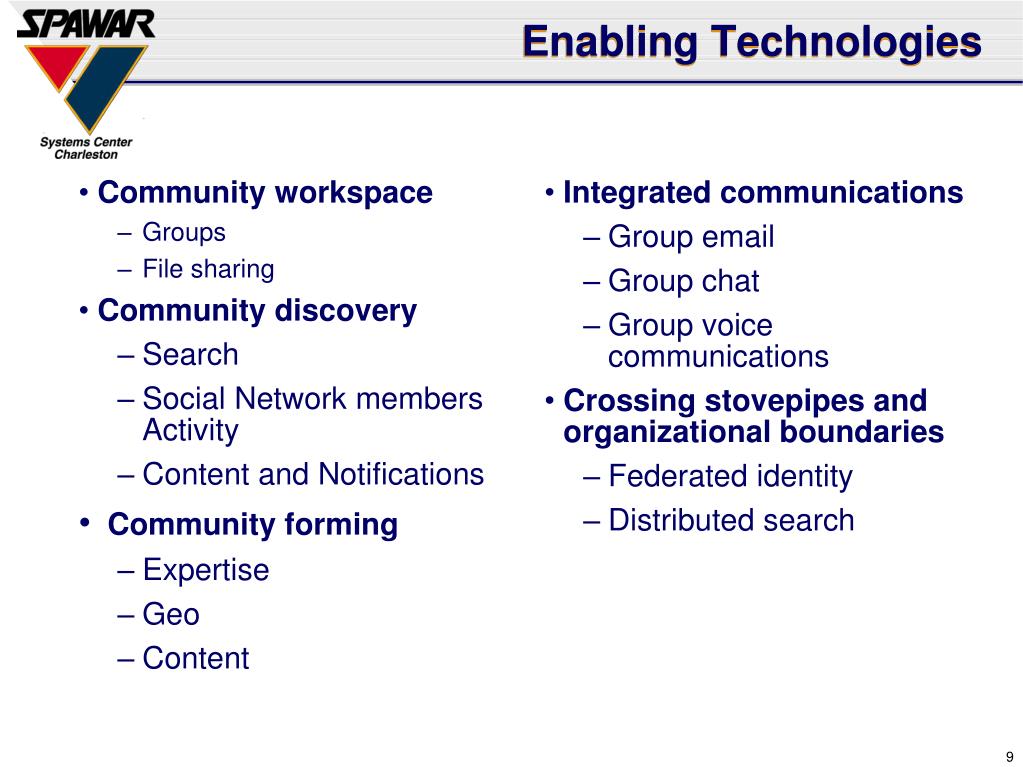 SPAWAR
Systems Center
Charleston

Enabling Technologies

• Community workspace
– Groups
– File sharing
• Community discovery
– Search
– Social Network members Activity
– Content and Notifications
• Community forming
– Expertise
– Geo
– Content

• Integrated communications
– Group email
– Group chat
– Group voice communications
• Crossing stovepipes and organizational boundaries
– Federated identity
– Distributed search

9